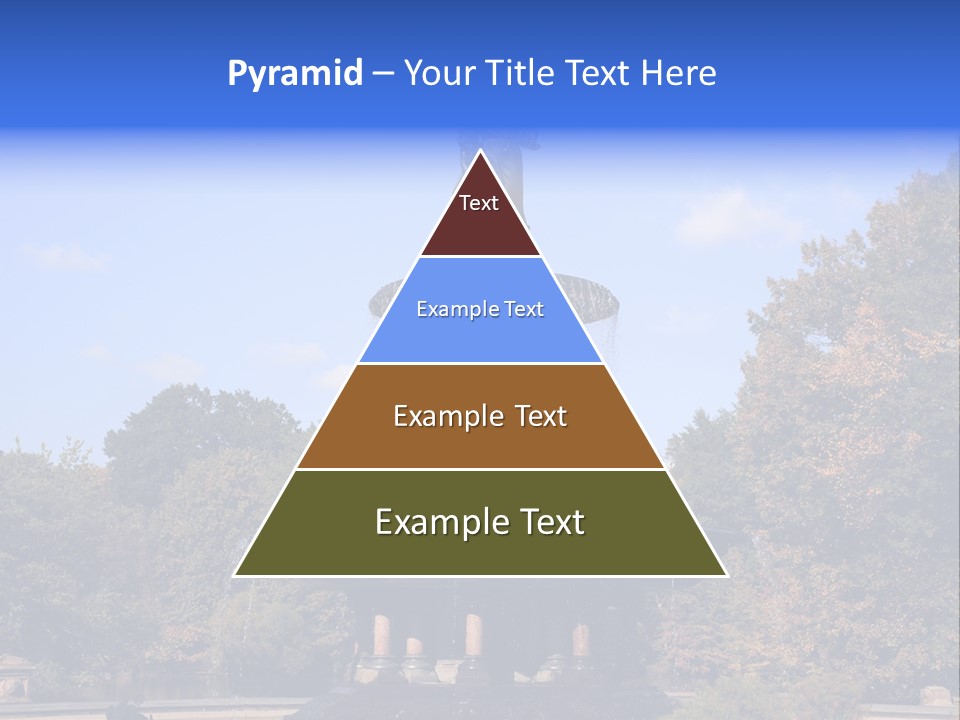 Pyramid – Your Title Text Here

Text

Example Text

Example Text

Example Text